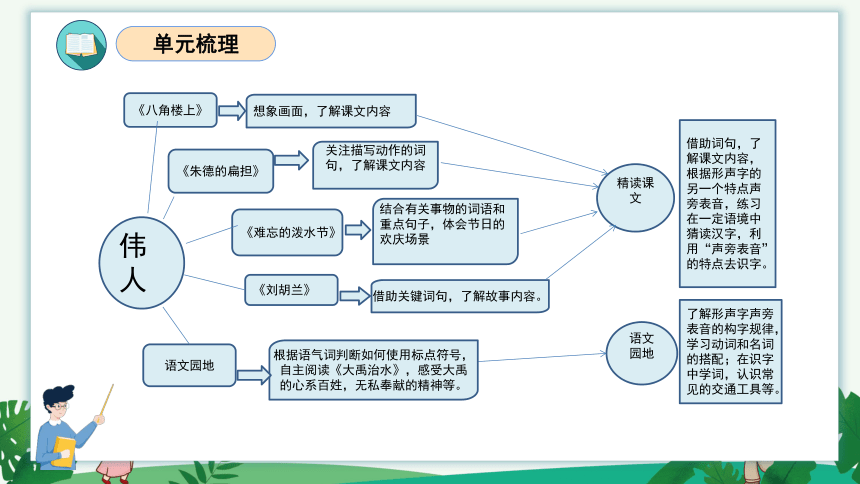 单元梳理

伟人

《八角楼上》

想象画面，了解课文内容

《朱德的扁担》

关注描写动作的词句，了解课文内容

《难忘的泼水节》

结合有关事物的词语和重点句子，体会节日的欢庆场景

《刘胡兰》

借助关键词句，了解故事内容。

语文园地

根据语气词判断如何使用标点符号，自主阅读《大禹治水》，感受大禹的心系百姓，无私奉献的精神等。

精读课文

借助词句，了解课文内容，根据形声字的另一个特点声旁表音，练习在一定语境中猜读汉字，利用“声旁表音”的特点去识字。

语文园地

了解形声字声旁表音的构字规律，学习动词和名词的搭配；在识字中学词，认识常见的交通工具等。